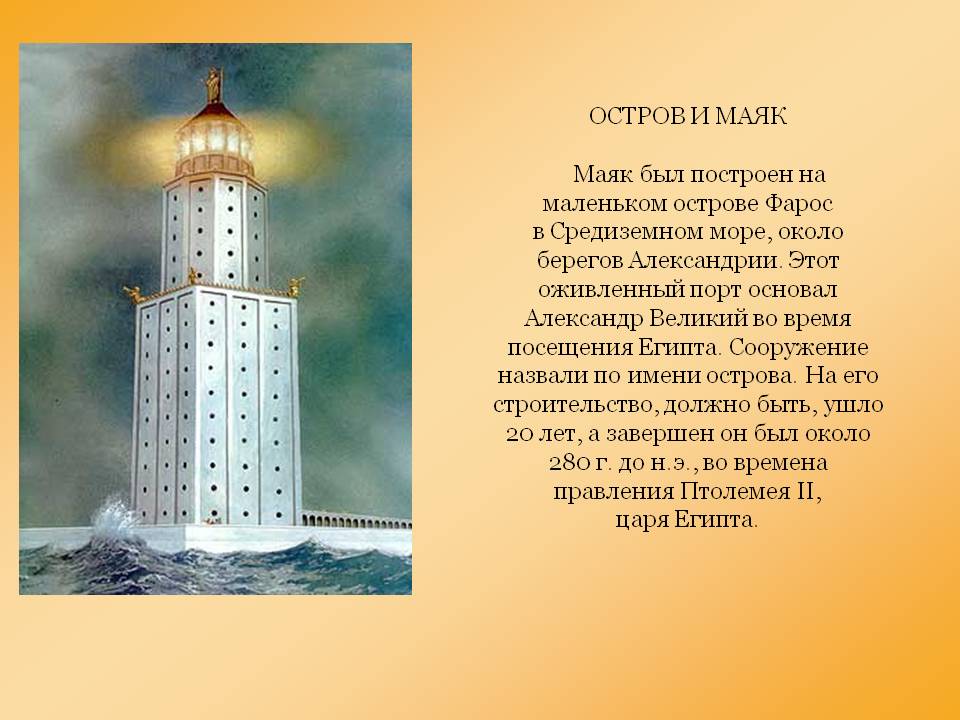 ОСТРОВ И МАЯК

Маяк был построен на маленьком острове Фарос в Средиземном море, около берегов Александрии. Этот оживленный порт основал Александр Великий во время посещения Египта. Сооружение назвали по имени острова. На его строительство, должно быть, ушло 20 лет, а завершен он был около 280 г. до н.э., во времена правления Птолемея II, царя Египта.